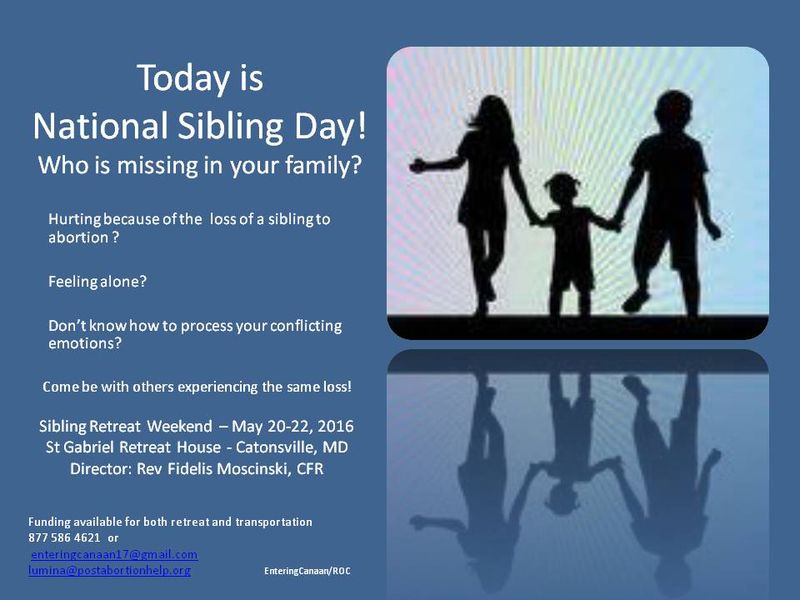 Today is
National Sibling Day!
Who is missing in your family?

Hurting because of the loss of a sibling to abortion ?

Feeling alone?

Don't know how to process your conflicting emotions?

Come be with others experiencing the same loss!

Sibling Retreat Weekend – May 20-22, 2016
St Gabriel Retreat House - Catonsville, MD
Director: Rev Fidelis Moscinski, CFR

Funding available for both retreat and transportation
877 586 4621 or
enteringcanaan17@gmail.com
lumina@postabortionhelp.org

EnteringCanaan/ROC